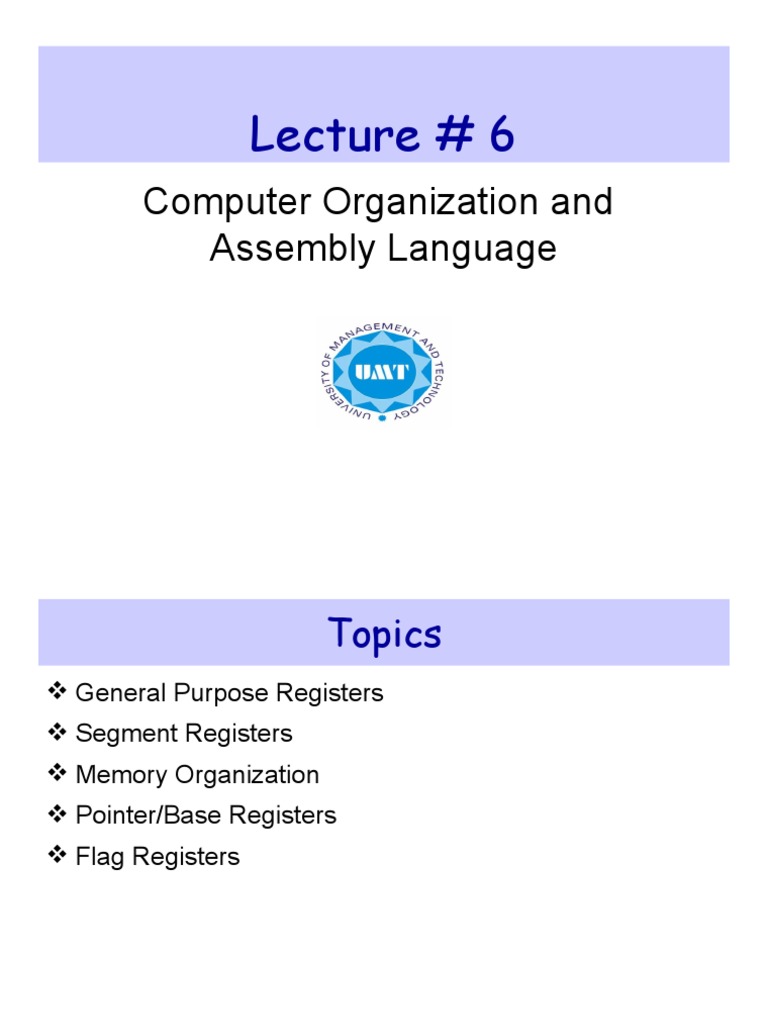 Lecture # 6

Computer Organization and Assembly Language

UNIVERSITY OF MANAGEMENT AND TECHNOLOGY
UMT

Topics

❖ General Purpose Registers
❖ Segment Registers
❖ Memory Organization
❖ Pointer/Base Registers
❖ Flag Registers